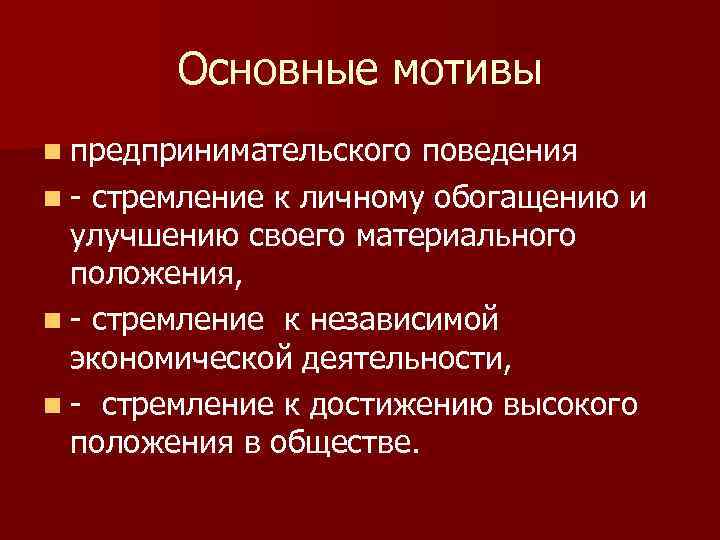 Основные мотивы

предпринимательского поведения

- стремление к личному обогащению и улучшению своего материального положения,

- стремление к независимой экономической деятельности,

- стремление к достижению высокого положения в обществе.